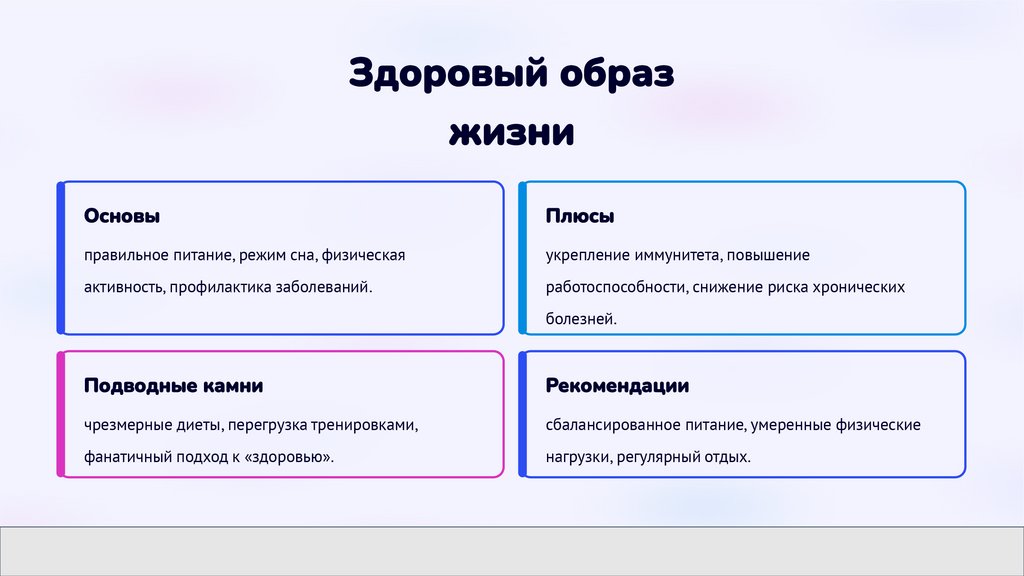 Здоровый образ жизни

Основы

правильное питание, режим сна, физическая активность, профилактика заболеваний.

Плюсы

укрепление иммунитета, повышение работоспособности, снижение риска хронических болезней.

Подводные камни

чрезмерные диеты, перегрузка тренировками, фанатичный подход к «здоровью».

Рекомендации

сбалансированное питание, умеренные физические нагрузки, регулярный отдых.